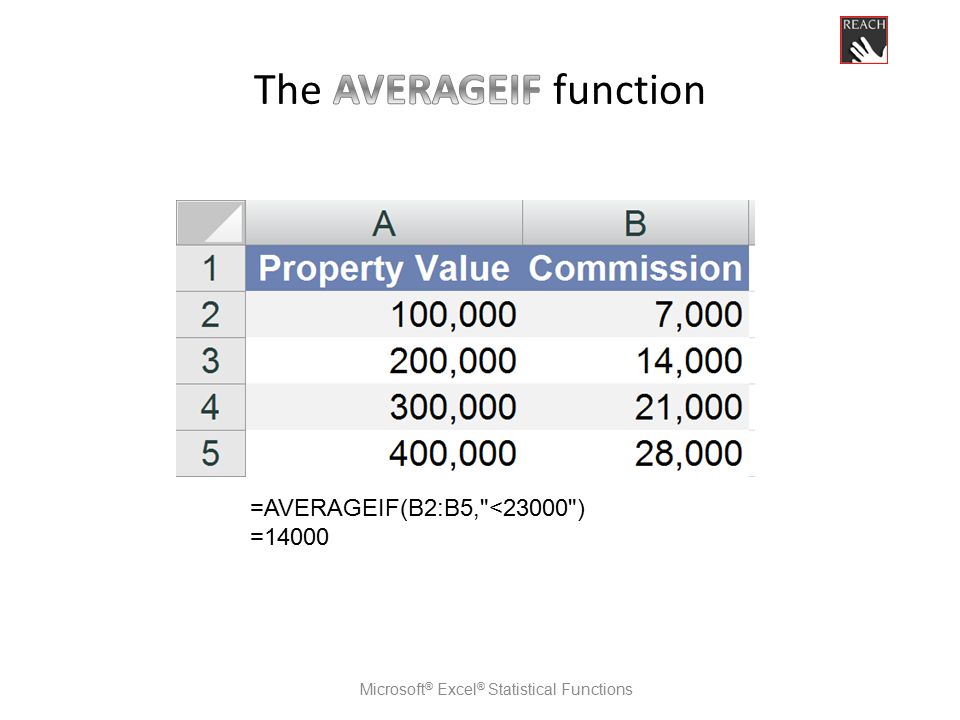 REACH

The AVERAGEIF function

|   | A | B |
|---|---|---|
| 1 | Property Value | Commission |
| 2 | 100,000 | 7,000 |
| 3 | 200,000 | 14,000 |
| 4 | 300,000 | 21,000 |
| 5 | 400,000 | 28,000 |

=AVERAGEIF(B2:B5,"<23000")
=14000

Microsoft® Excel® Statistical Functions